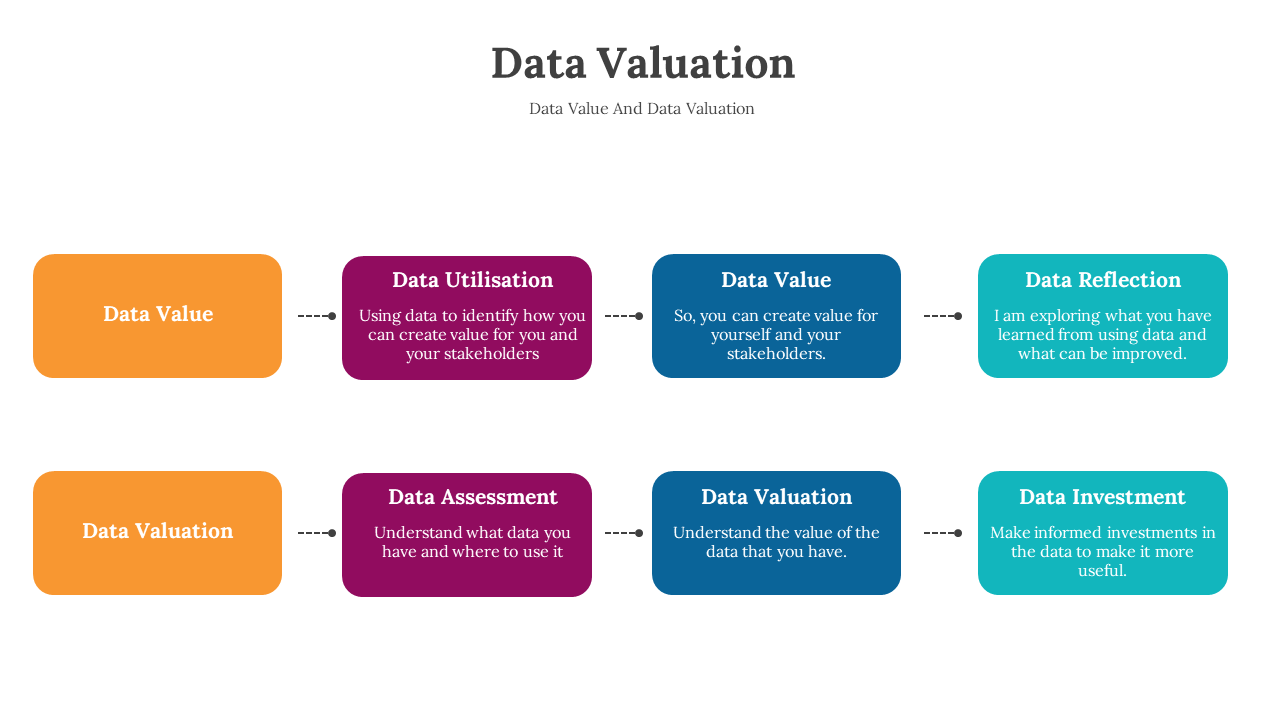 Data Valuation

Data Value And Data Valuation

Data Value

Data Utilisation

Using data to identify how you can create value for you and your stakeholders

Data Value

So, you can create value for yourself and your stakeholders.

Data Reflection

I am exploring what you have learned from using data and what can be improved.

Data Valuation

Data Assessment

Understand what data you have and where to use it

Data Valuation

Understand the value of the data that you have.

Data Investment

Make informed investments in the data to make it more useful.